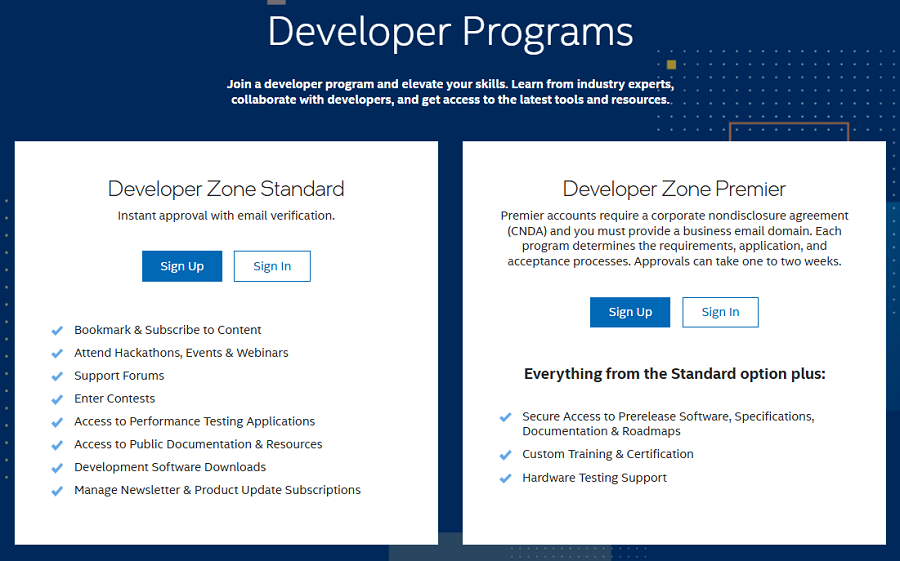 Developer Programs

Join a developer program and elevate your skills. Learn from industry experts, collaborate with developers, and get access to the latest tools and resources.

Developer Zone Standard

Instant approval with email verification.

Sign Up

Sign In

Bookmark & Subscribe to Content
Attend Hackathons, Events & Webinars
Support Forums
Enter Contests
Access to Performance Testing Applications
Access to Public Documentation & Resources
Development Software Downloads
Manage Newsletter & Product Update Subscriptions

Developer Zone Premier

Premier accounts require a corporate nondisclosure agreement (CNDA) and you must provide a business email domain. Each program determines the requirements, application, and acceptance processes. Approvals can take one to two weeks.

Sign Up

Sign In

Everything from the Standard option plus:

Secure Access to Prerelease Software, Specifications, Documentation & Roadmaps
Custom Training & Certification
Hardware Testing Support